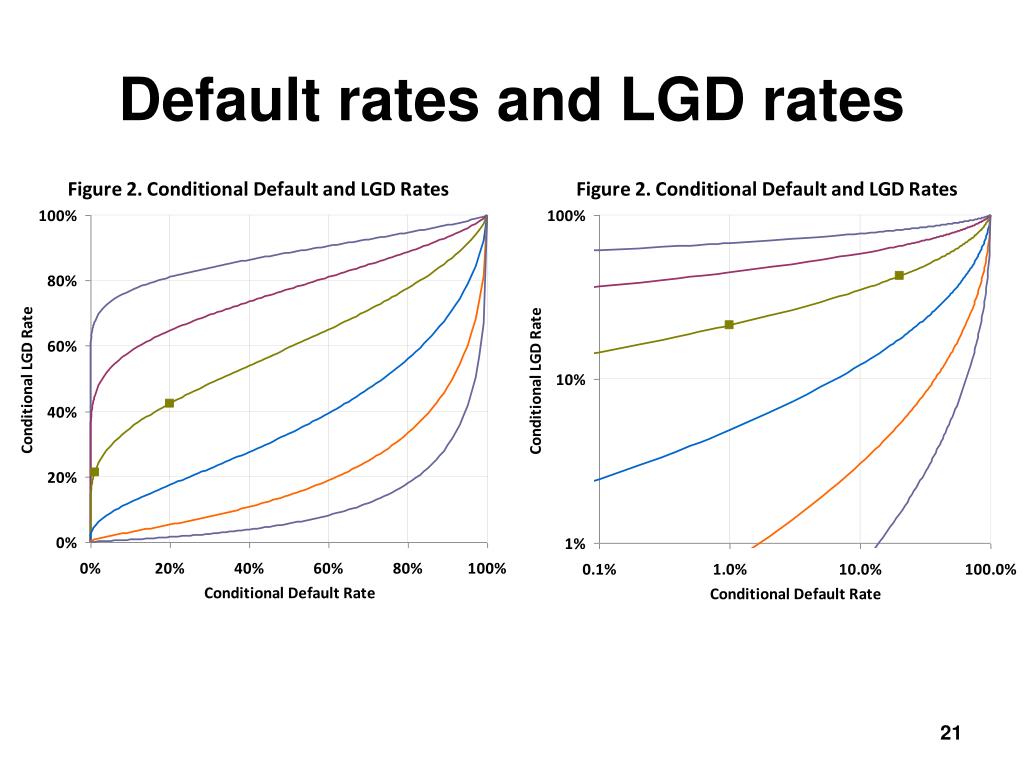 Default rates and LGD rates

Figure 2. Conditional Default and LGD Rates

100%
80%
60%
40%
20%
0%
Conditional LGD Rate
0%
20%
40%
60%
80%
100%
Conditional Default Rate

Figure 2. Conditional Default and LGD Rates

100%
10%
1%
Conditional LGD Rate
0.1%
1.0%
10.0%
100.0%
Conditional Default Rate

21